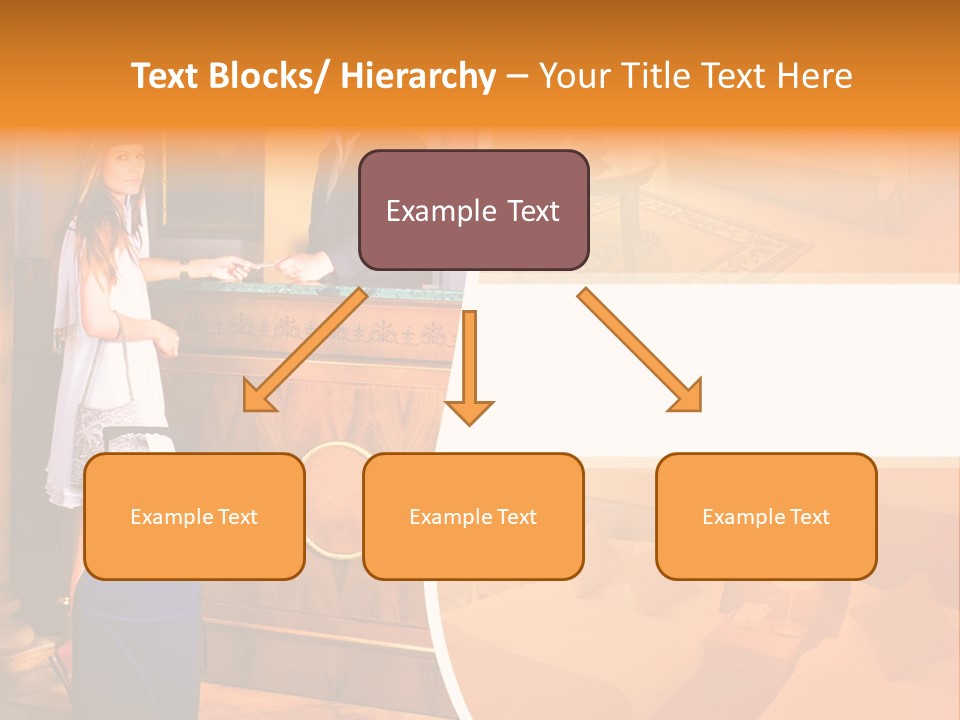 Text Blocks/ Hierarchy – Your Title Text Here

Example Text

Example Text

Example Text

Example Text